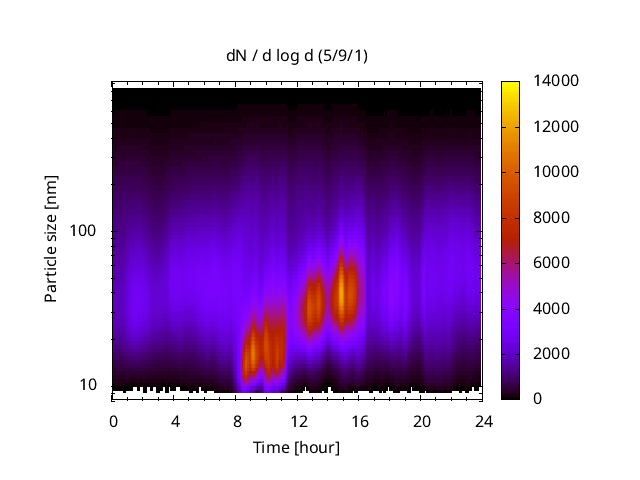 dN / d log d (5/9/1)

Particle size [nm]

100

10

0
4
8
12
16
20
24

Time [hour]

14000
12000
10000
8000
6000
4000
2000
0